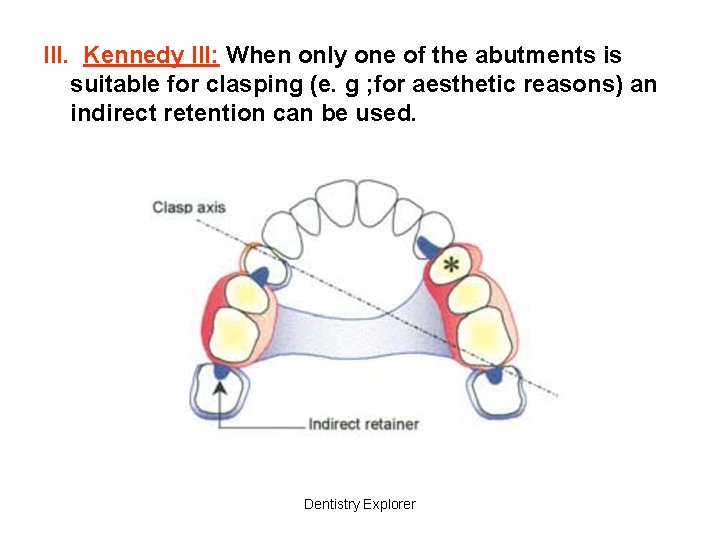 III. Kennedy III: When only one of the abutments is suitable for clasping (e. g ;for aesthetic reasons) an indirect retention can be used.

Clasp axis

*

Indirect retainer

Dentistry Explorer